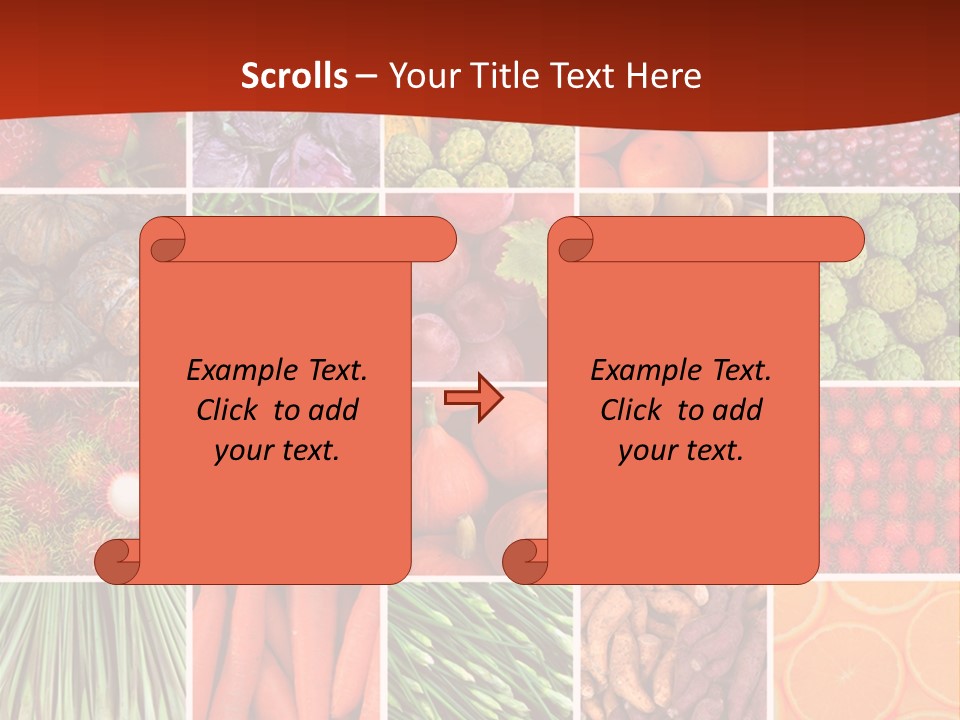 Scrolls – Your Title Text Here

Example Text. Click to add your text.

Example Text. Click to add your text.